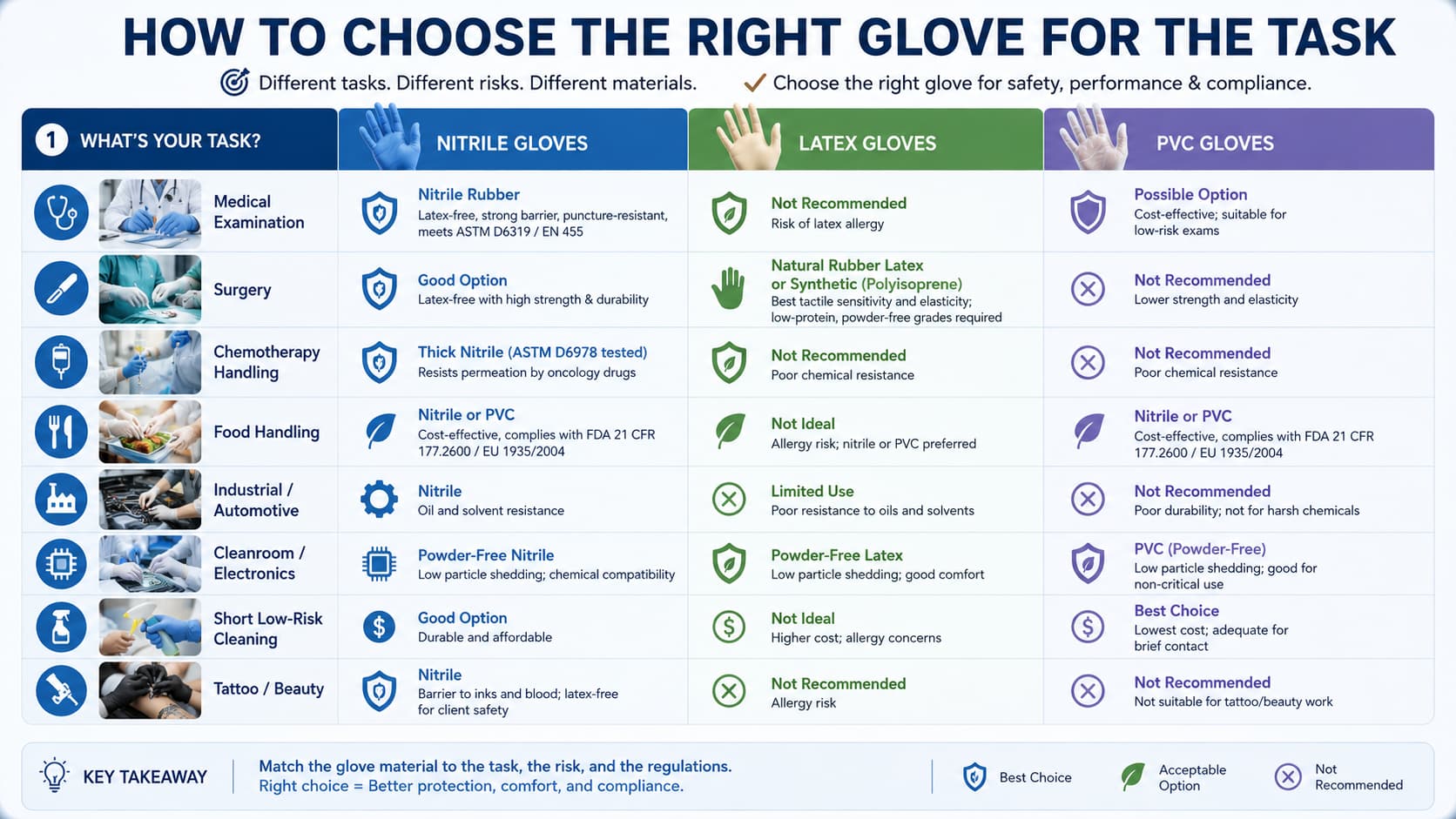 HOW TO CHOOSE THE RIGHT GLOVE FOR THE TASK

Different tasks. Different risks. Different materials. Choose the right glove for safety, performance & compliance.

| 1 WHAT'S YOUR TASK? | NITRILE GLOVES | LATEX GLOVES | PVC GLOVES |
|---|---|---|---|
| Medical Examination | Nitrile Rubber Latex-free, strong barrier, puncture-resistant, meets ASTM D6319 / EN 455 | Not Recommended Risk of latex allergy | Possible Option Cost-effective; suitable for low-risk exams |
| Surgery | Good Option Latex-free with high strength & durability | Natural Rubber Latex or Synthetic (Polyisoprene) Best tactile sensitivity and elasticity; low-protein, powder-free grades required | Not Recommended Lower strength and elasticity |
| Chemotherapy Handling | Thick Nitrile (ASTM D6978 tested) Resists permeation by oncology drugs | Not Recommended Poor chemical resistance | Not Recommended Poor chemical resistance |
| Food Handling | Nitrile or PVC Cost-effective, complies with FDA 21 CFR 177.2600 / EU 1935/2004 | Not Ideal Allergy risk; nitrile or PVC preferred | Nitrile or PVC Cost-effective, complies with FDA 21 CFR 177.2600 / EU 1935/2004 |
| Industrial / Automotive | Nitrile Oil and solvent resistance | Limited Use Poor resistance to oils and solvents | Not Recommended Poor durability; not for harsh chemicals |
| Cleanroom / Electronics | Powder-Free Nitrile Low particle shedding; chemical compatibility | Powder-Free Latex Low particle shedding; good comfort | PVC (Powder-Free) Low particle shedding; good for non-critical use |
| Short Low-Risk Cleaning | Good Option Durable and affordable | Not Ideal Higher cost; allergy concerns | Best Choice Lowest cost; adequate for brief contact |
| Tattoo / Beauty | Nitrile Barrier to inks and blood; latex-free for client safety | Not Recommended Allergy risk | Not Recommended Not suitable for tattoo/beauty work |

KEY TAKEAWAY Match the glove material to the task, the risk, and the regulations. Right choice = Better protection, comfort, and compliance.

Best Choice Acceptable Option Not Recommended